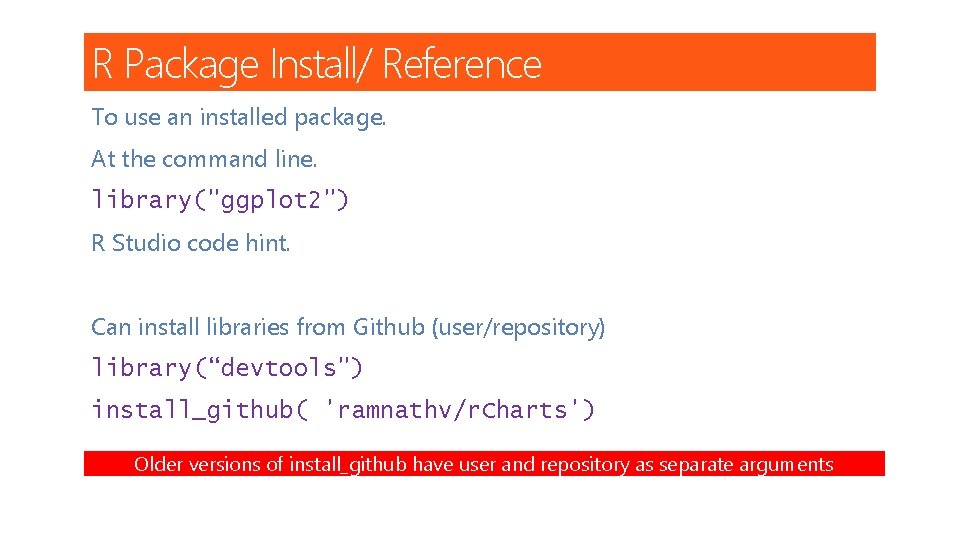 R Package Install/ Reference

To use an installed package.

At the command line.

library("ggplot2")

R Studio code hint.

Can install libraries from Github (user/repository)

library(“devtools")

install_github( 'ramnathv/rCharts')

Older versions of install_github have user and repository as separate arguments